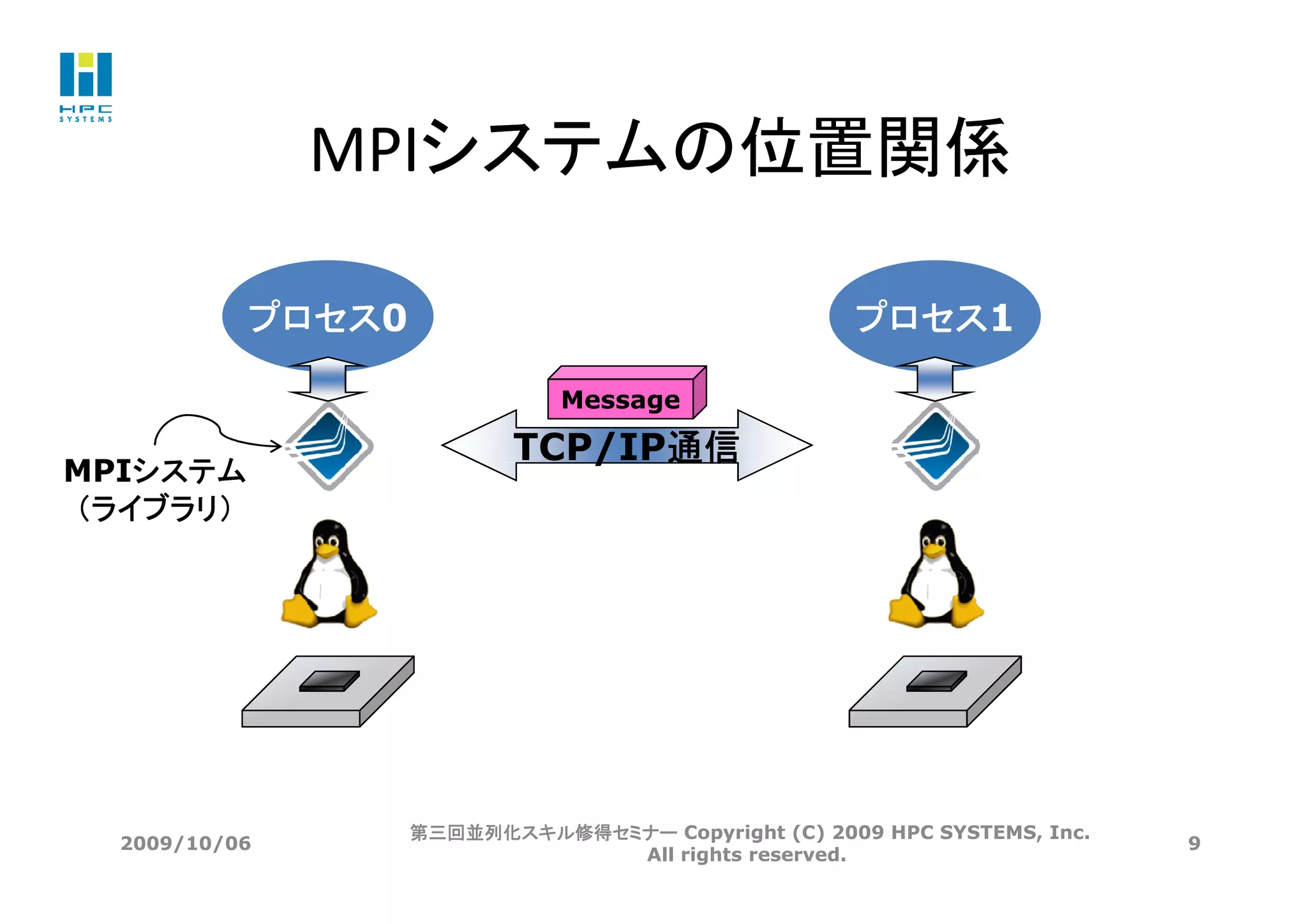 HPC SYSTEMS

MPIシステムの位置関係

プロセス0

プロセス1

Message

TCP/IP通信

MPIシステム
(ライブラリ)

2009/10/06

第三回並列化スキル修得セミナー Copyright (C) 2009 HPC SYSTEMS, Inc. All rights reserved.

9